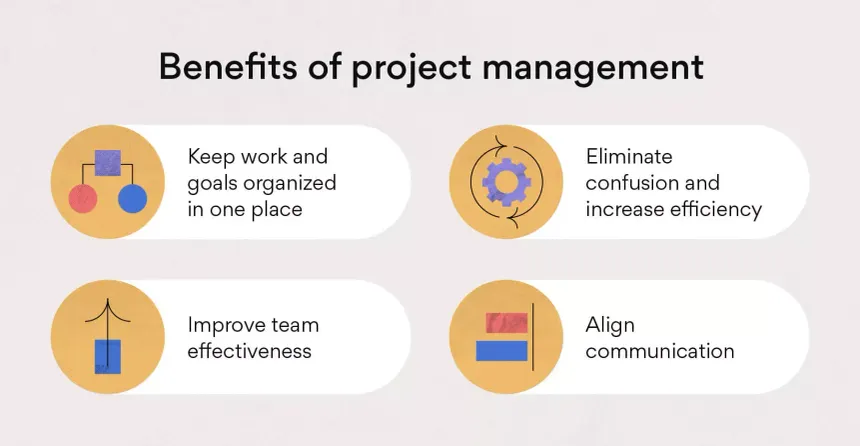 Benefits of project management

Keep work and goals organized in one place

Eliminate confusion and increase efficiency

Improve team effectiveness

Align communication